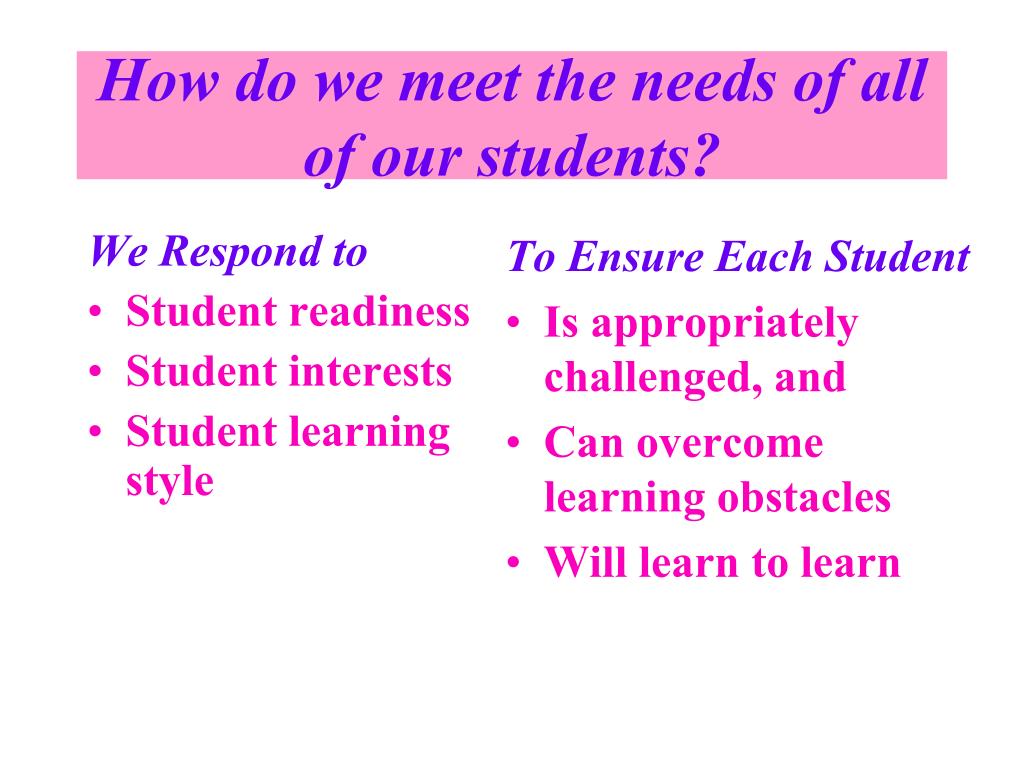 How do we meet the needs of all of our students?

We Respond to
• Student readiness
• Student interests
• Student learning style

To Ensure Each Student
• Is appropriately challenged, and
• Can overcome learning obstacles
• Will learn to learn